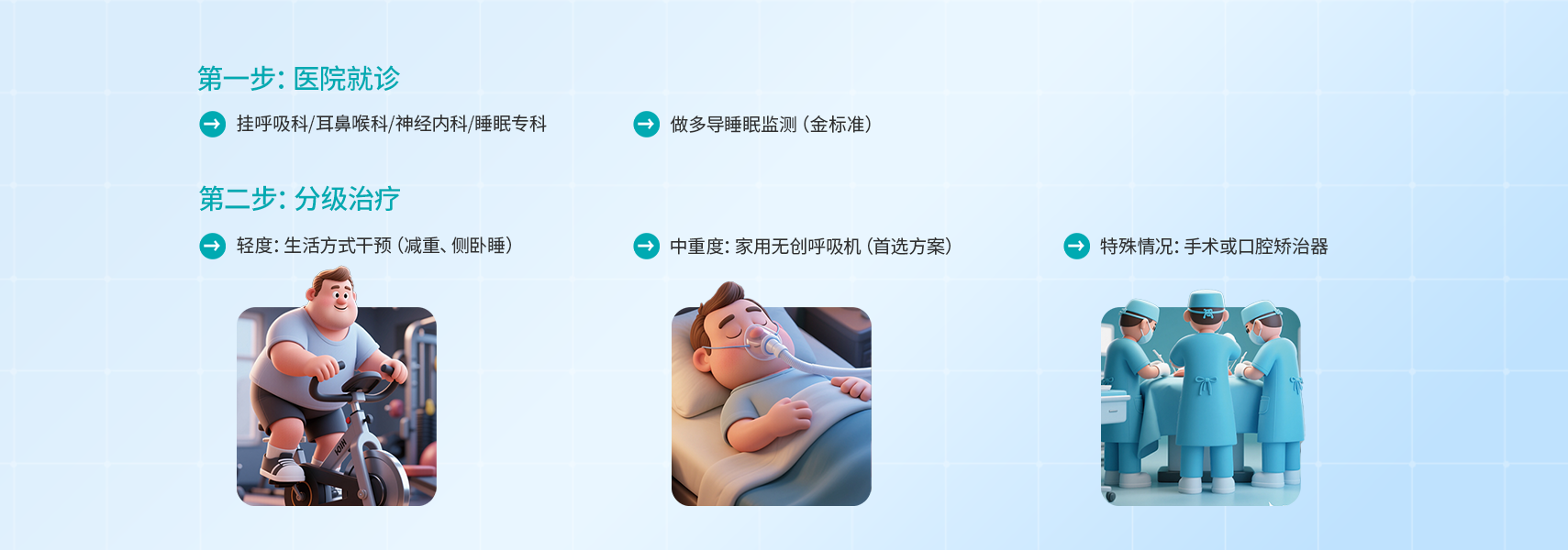 第一步: 医院就诊

挂呼吸科/耳鼻喉科/神经内科/睡眠专科

做多导睡眠监测 (金标准)

第二步: 分级治疗

轻度: 生活方式干预 (减重、侧卧睡)

中重度: 家用无创呼吸机 (首选方案)

特殊情况: 手术或口腔矫治器